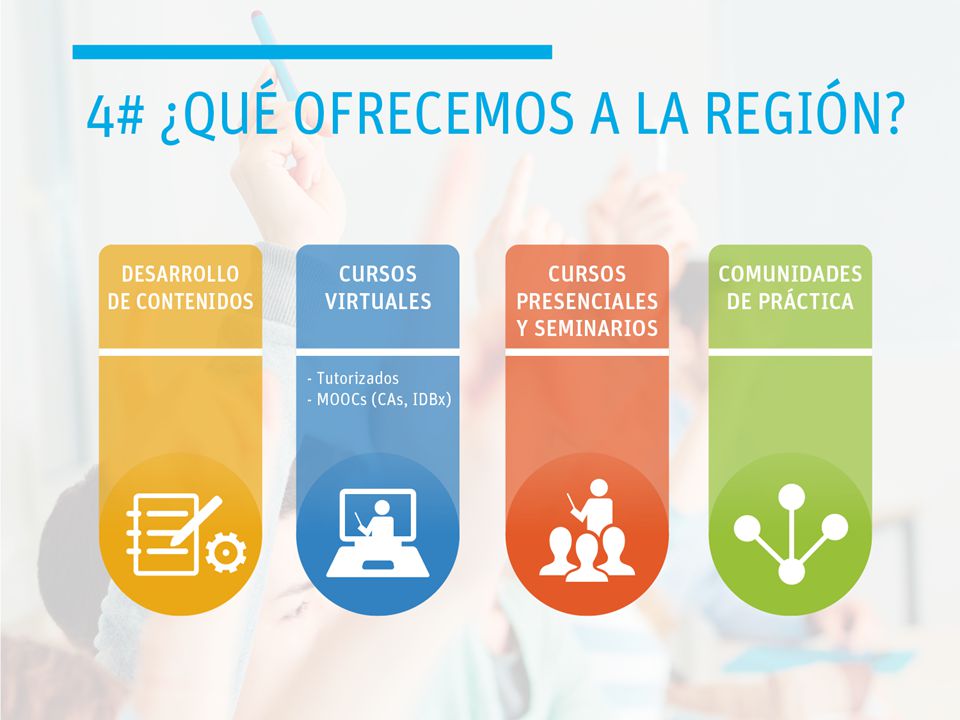 4# ¿QUÉ OFRECEMOS A LA REGIÓN?

DESARROLLO DE CONTENIDOS

CURSOS VIRTUALES

- Tutorizados
- MOOCs (CAs, IDBx)

CURSOS PRESENCIALES Y SEMINARIOS

COMUNIDADES DE PRÁCTICA